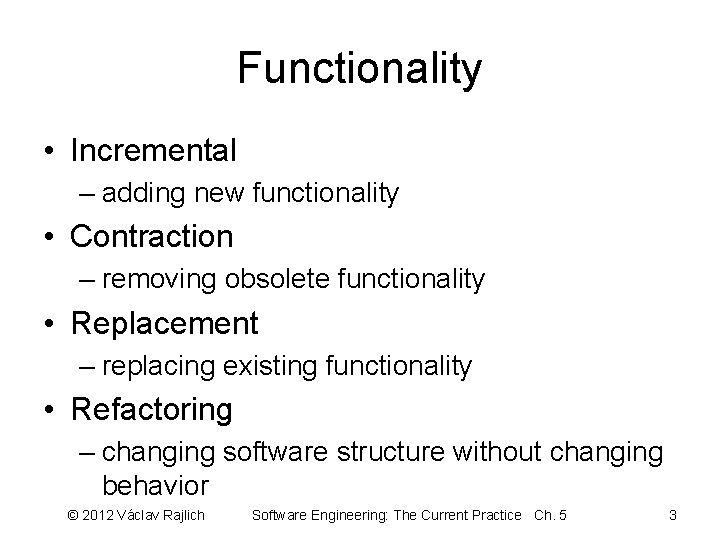 Functionality

• Incremental
– adding new functionality
• Contraction
– removing obsolete functionality
• Replacement
– replacing existing functionality
• Refactoring
– changing software structure without changing behavior

© 2012 Václav Rajlich Software Engineering: The Current Practice Ch. 5 3